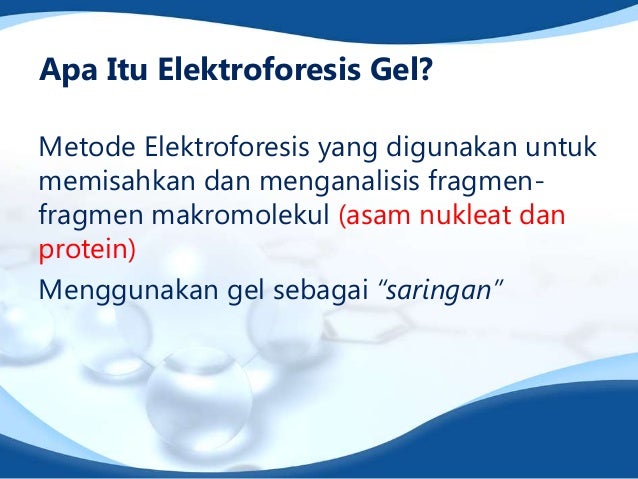 Apa Itu Elektroforesis Gel?

Metode Elektroforesis yang digunakan untuk memisahkan dan menganalisis fragmen-fragmen makromolekul (asam nukleat dan protein)

Menggunakan gel sebagai "saringan"